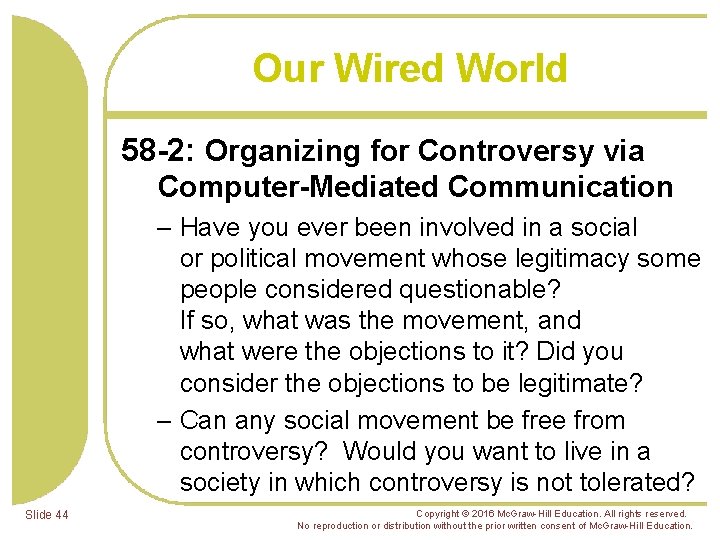 Our Wired World

58-2: Organizing for Controversy via Computer-Mediated Communication

– Have you ever been involved in a social or political movement whose legitimacy some people considered questionable? If so, what was the movement, and what were the objections to it? Did you consider the objections to be legitimate?

– Can any social movement be free from controversy? Would you want to live in a society in which controversy is not tolerated?

Slide 44

Copyright © 2016 McGraw-Hill Education. All rights reserved. No reproduction or distribution without the prior written consent of McGraw-Hill Education.